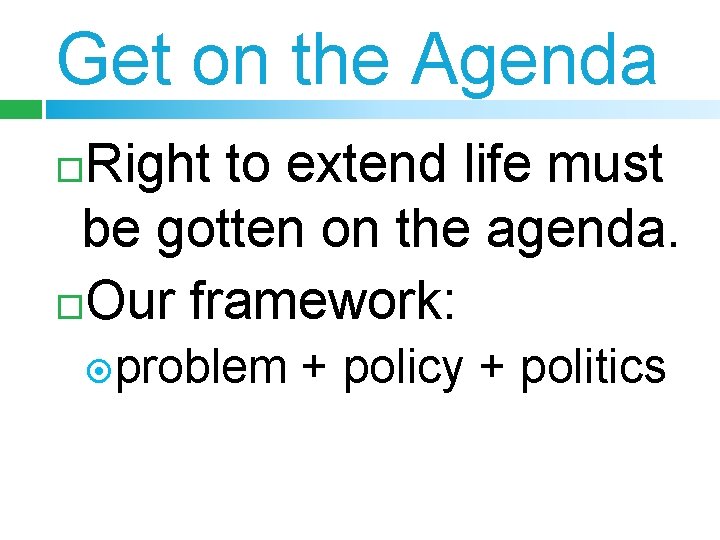 Get on the Agenda

Right to extend life must be gotten on the agenda.

Our framework:

problem + policy + politics